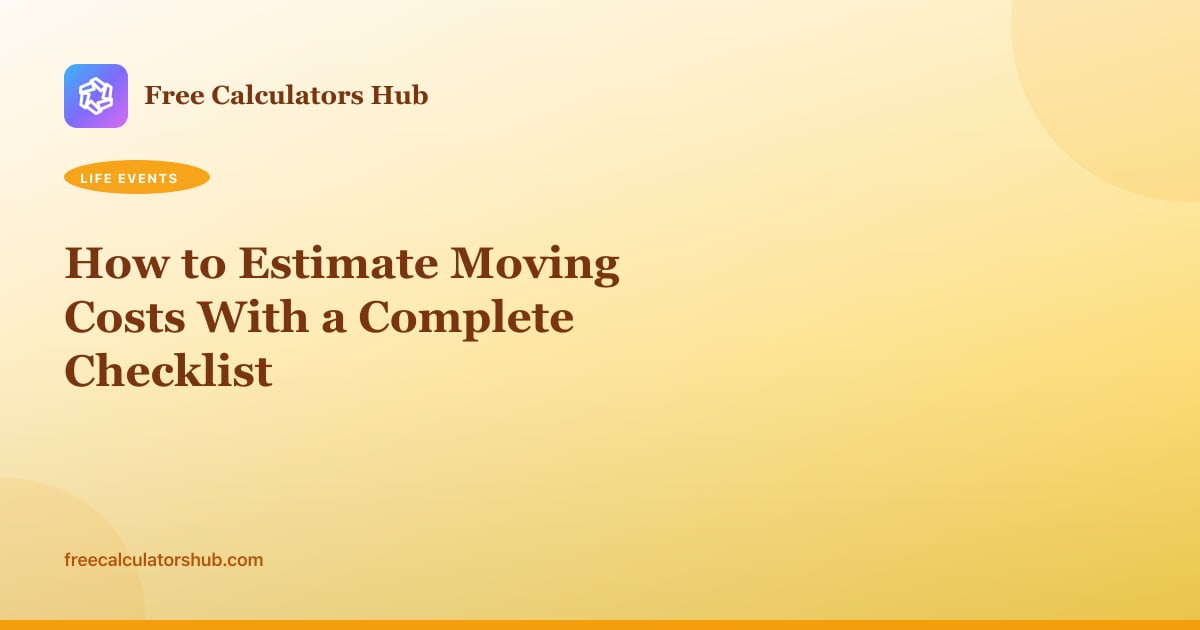 Free Calculators Hub

LIFE EVENTS

How to Estimate Moving Costs With a Complete Checklist

freecalculatorshub.com